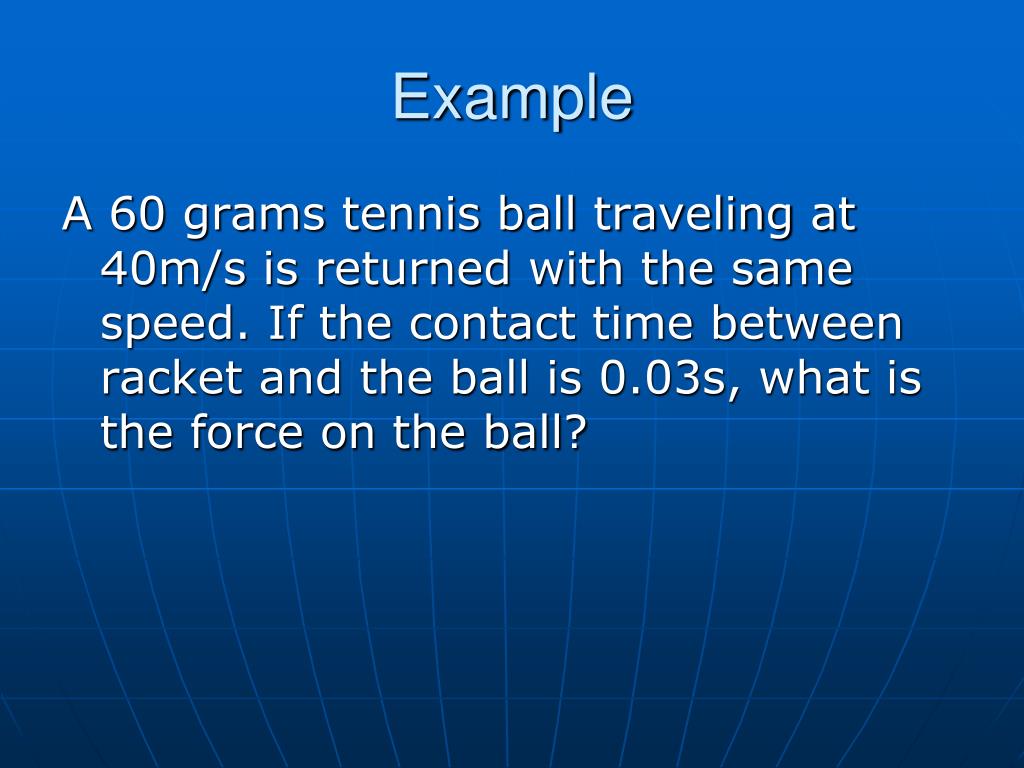 Example

A 60 grams tennis ball traveling at 40m/s is returned with the same speed. If the contact time between racket and the ball is 0.03s, what is the force on the ball?